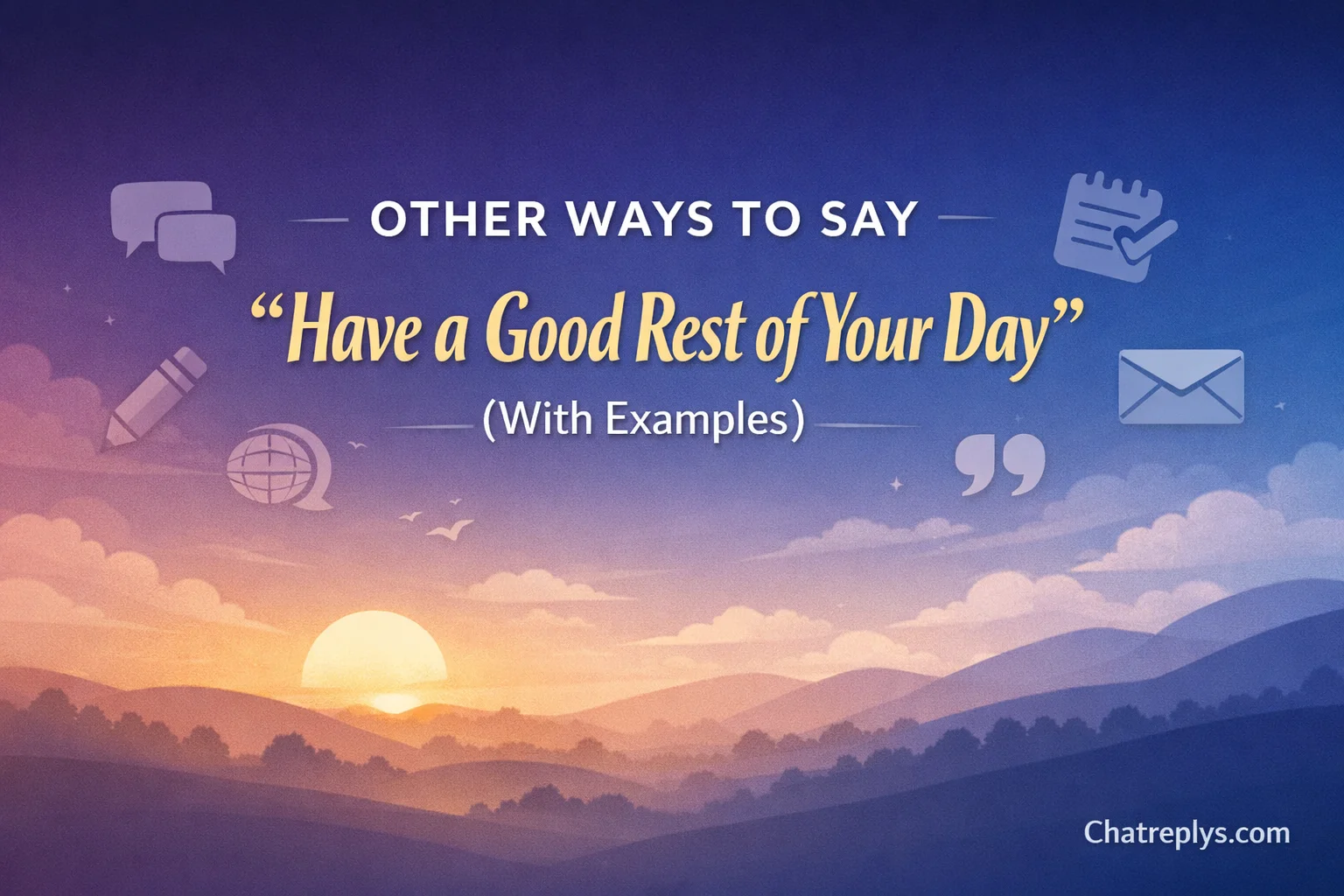 OTHER WAYS TO SAY

“Have a Good Rest of Your Day”

(With Examples)

Chatreplys.com